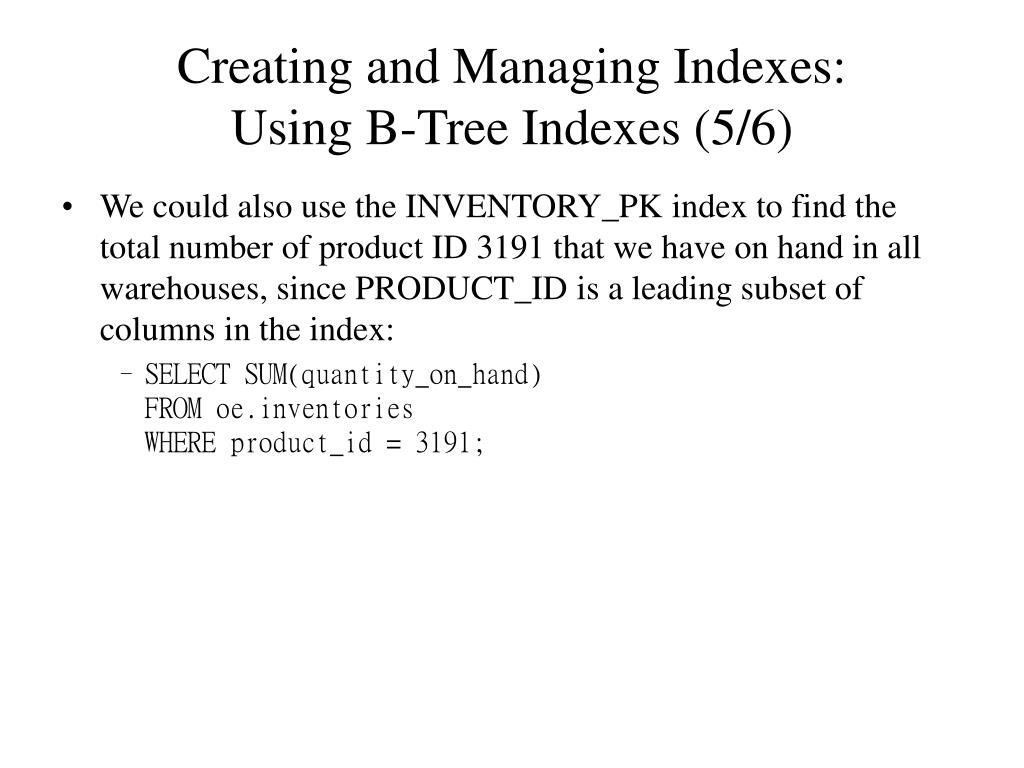 Creating and Managing Indexes:
Using B-Tree Indexes (5/6)

• We could also use the INVENTORY_PK index to find the total number of product ID 3191 that we have on hand in all warehouses, since PRODUCT_ID is a leading subset of columns in the index:

– SELECT SUM(quantity_on_hand)
FROM oe.inventories
WHERE product_id = 3191;